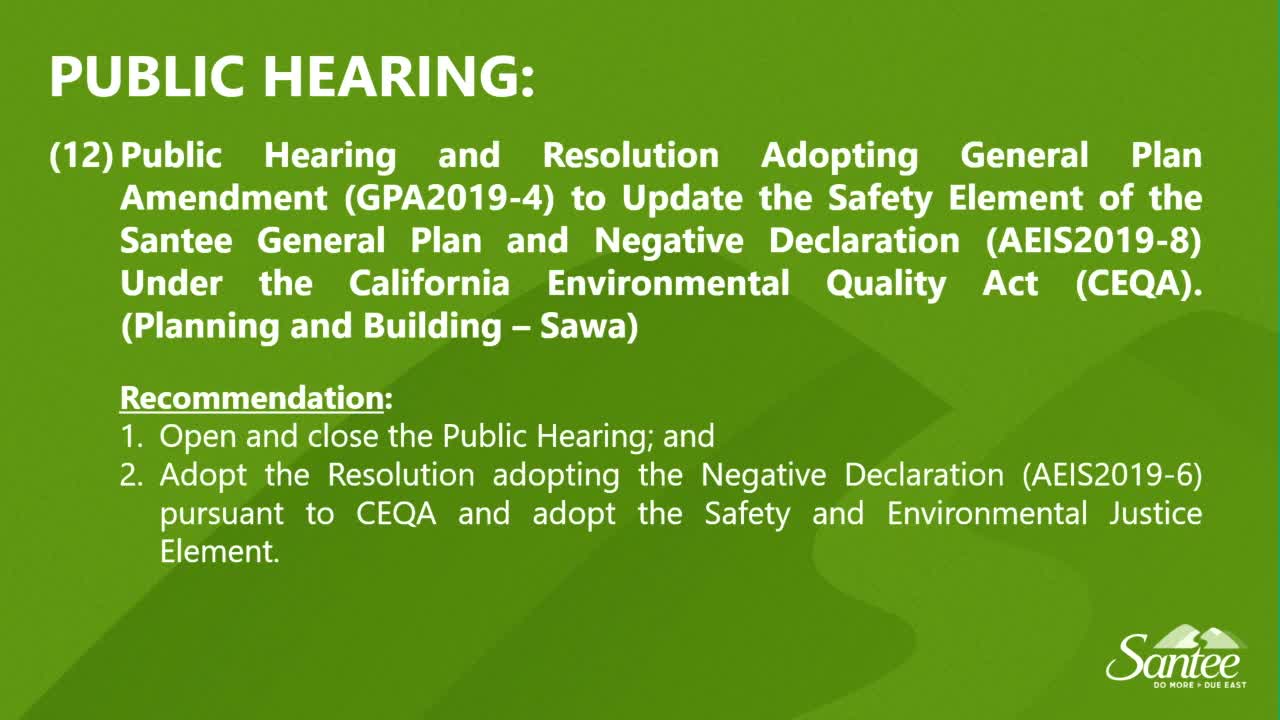 PUBLIC HEARING:

(12) Public Hearing and Resolution Adopting General Plan Amendment (GPA2019-4) to Update the Safety Element of the Santee General Plan and Negative Declaration (AEIS2019-8) Under the California Environmental Quality Act (CEQA). (Planning and Building – Sawa)

Recommendation:
1. Open and close the Public Hearing; and
2. Adopt the Resolution adopting the Negative Declaration (AEIS2019-6) pursuant to CEQA and adopt the Safety and Environmental Justice Element.

Santee
DO MORE • DUE EAST